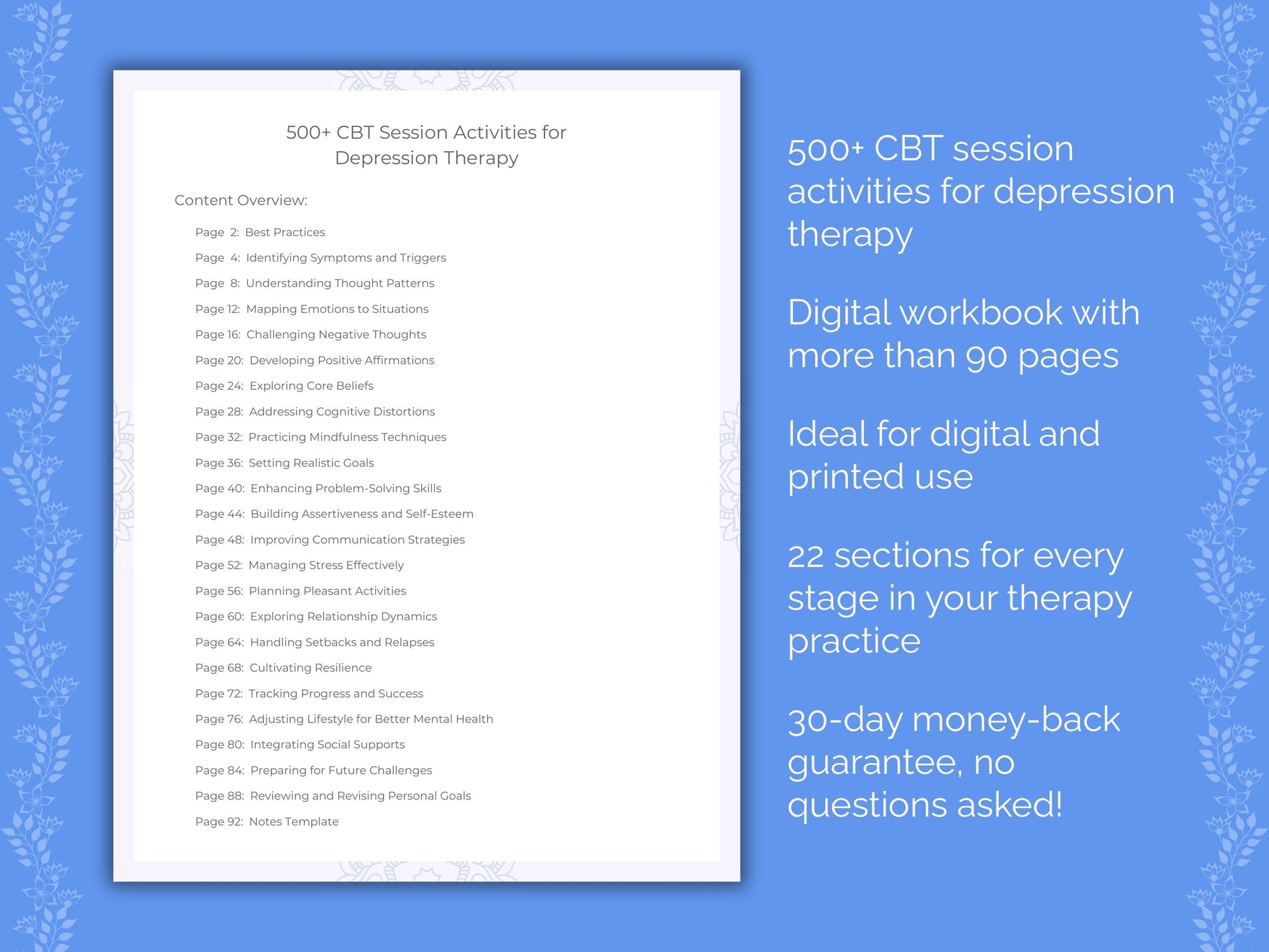 500+ CBT Session Activities for Depression Therapy

Content Overview:

Page 2: Best Practices

Page 4: Identifying Symptoms and Triggers

Page 8: Understanding Thought Patterns

Page 12: Mapping Emotions to Situations

Page 16: Challenging Negative Thoughts

Page 20: Developing Positive Affirmations

Page 24: Exploring Core Beliefs

Page 28: Addressing Cognitive Distortions

Page 32: Practicing Mindfulness Techniques

Page 36: Setting Realistic Goals

Page 40: Enhancing Problem-Solving Skills

Page 44: Building Assertiveness and Self-Esteem

Page 48: Improving Communication Strategies

Page 52: Managing Stress Effectively

Page 56: Planning Pleasant Activities

Page 60: Exploring Relationship Dynamics

Page 64: Handling Setbacks and Relapses

Page 68: Cultivating Resilience

Page 72: Tracking Progress and Success

Page 76: Adjusting Lifestyle for Better Mental Health

Page 80: Integrating Social Supports

Page 84: Preparing for Future Challenges

Page 88: Reviewing and Revising Personal Goals

Page 92: Notes Template

500+ CBT session activities for depression therapy

Digital workbook with more than 90 pages

Ideal for digital and printed use

22 sections for every stage in your therapy practice

30-day money-back guarantee, no questions asked!